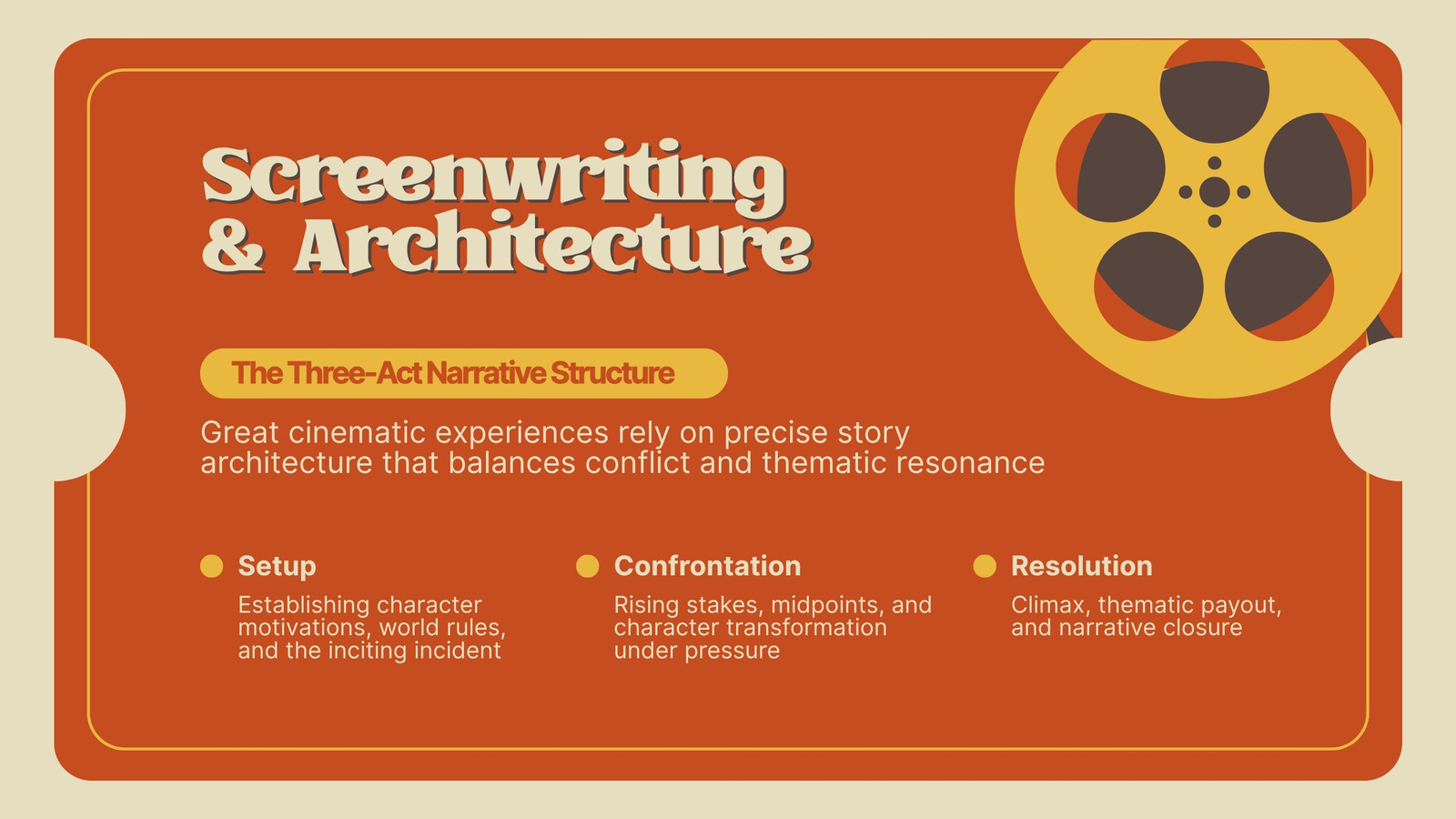 Screenwriting & Architecture

The Three-Act Narrative Structure

Great cinematic experiences rely on precise story architecture that balances conflict and thematic resonance

Setup

Establishing character motivations, world rules, and the inciting incident

Confrontation

Rising stakes, midpoints, and character transformation under pressure

Resolution

Climax, thematic payout, and narrative closure